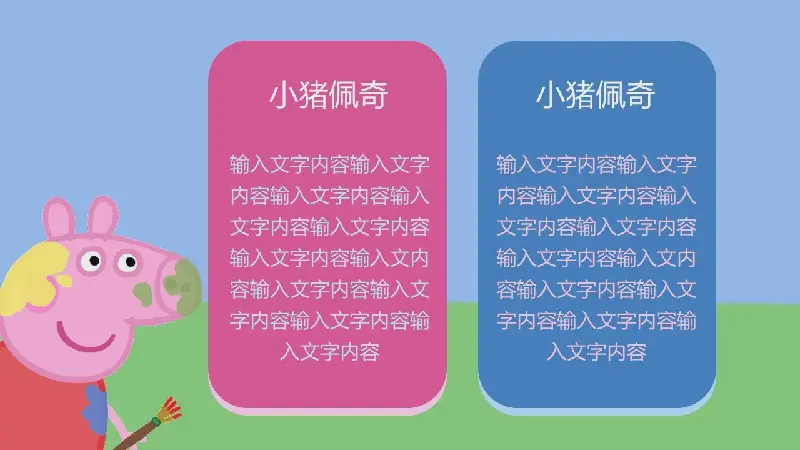 小猪佩奇

输入文字内容输入文字内容输入文字内容输入文字内容输入文字内容输入文字内容输入文内容输入文字内容输入文字内容输入文字内容输入文字内容

小猪佩奇

输入文字内容输入文字内容输入文字内容输入文字内容输入文字内容输入文字内容输入文内容输入文字内容输入文字内容输入文字内容输入文字内容